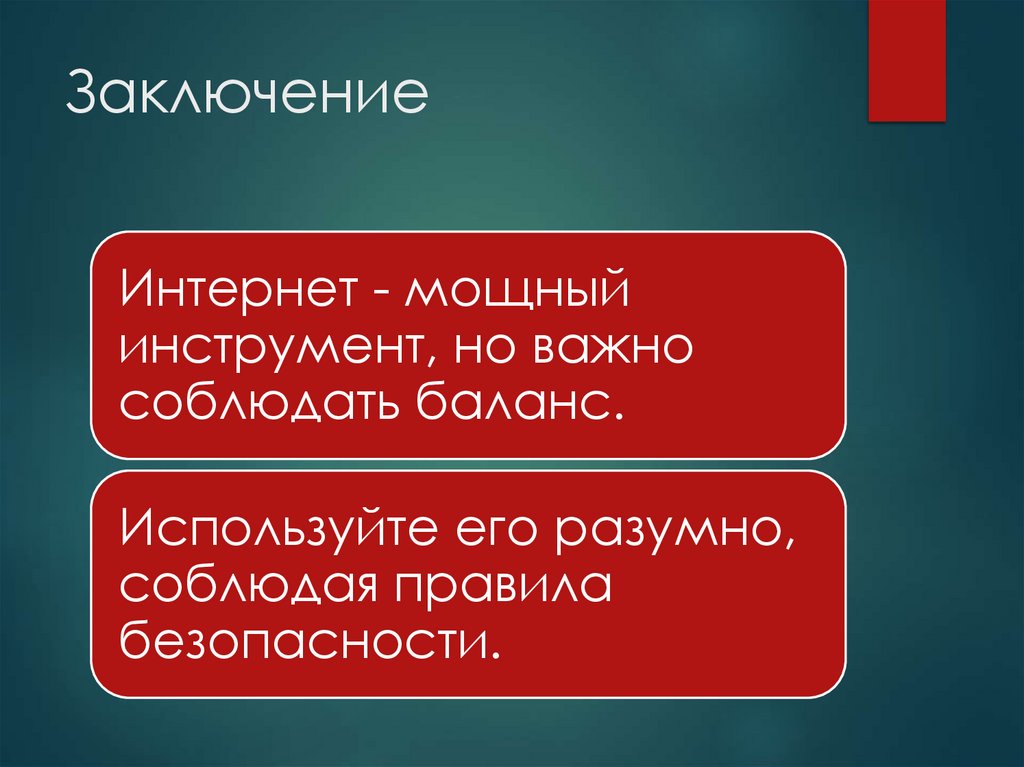 Заключение

Интернет - мощный инструмент, но важно соблюдать баланс.

Используйте его разумно, соблюдая правила безопасности.